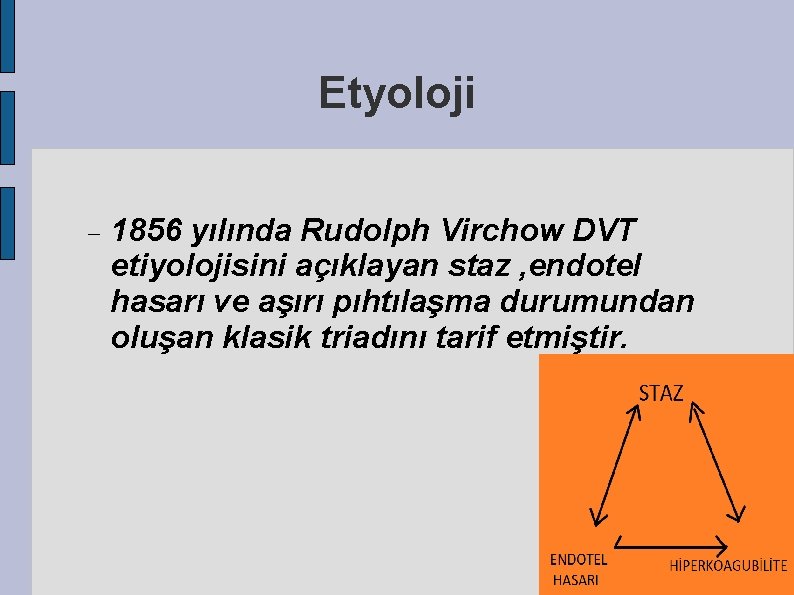 Etyoloji

– 1856 yılında Rudolph Virchow DVT etiyolojisini açıklayan staz ,endotel hasarı ve aşırı pıhtılaşma durumundan oluşan klasik triadını tarif etmiştir.

STAZ

ENDOTEL HASARI

HİPERKOAGUBİLİTE